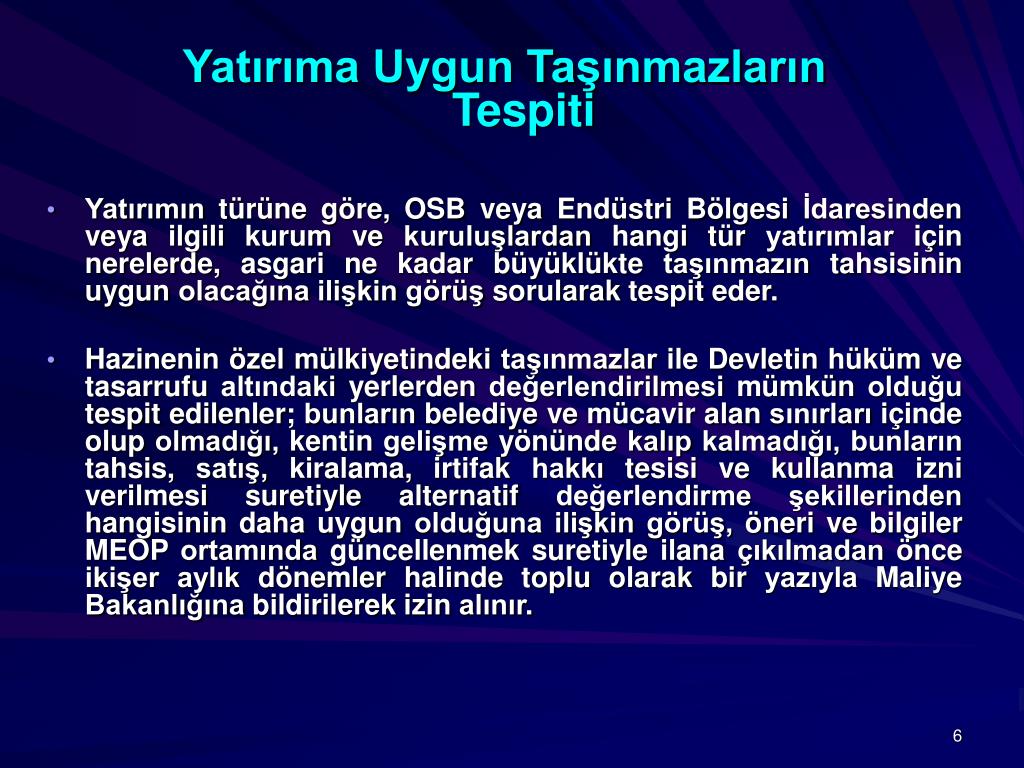 Yatırıma Uygun Taşınmazların Tespiti

• Yatırımın türüne göre, OSB veya Endüstri Bölgesi İdaresinden veya ilgili kurum ve kuruluşlardan hangi tür yatırımlar için nerelerde, asgari ne kadar büyüklükte taşınmazın tahsisinin uygun olacağına ilişkin görüş sorularak tespit eder.

• Hazinenin özel mülkiyetindeki taşınmazlar ile Devletin hüküm ve tasarrufu altındaki yerlerden değerlendirilmesi mümkün olduğu tespit edilenler; bunların belediye ve mücavir alan sınırları içinde olup olmadığı, kentin gelişme yönünde kalıp kalmadığı, bunların tahsis, satış, kiralama, irtifak hakkı tesisi ve kullanma izni verilmesi suretiyle alternatif değerlendirme şekillerinden hangisinin daha uygun olduğuna ilişkin görüş, öneri ve bilgiler MEOP ortamında güncellenmek suretiyle ilana çıkılmadan önce ikişer aylık dönemler halinde toplu olarak bir yazıyla Maliye Bakanlığına bildirilerek izin alınır.

6